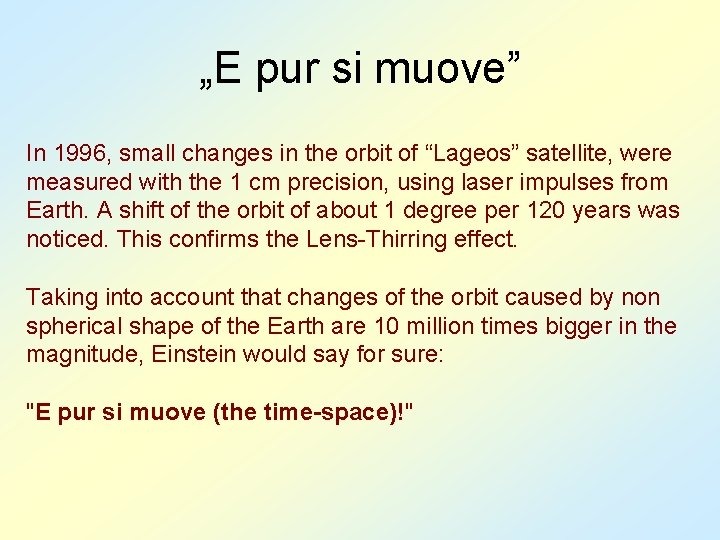 „E pur si muove”

In 1996, small changes in the orbit of “Lageos” satellite, were measured with the 1 cm precision, using laser impulses from Earth. A shift of the orbit of about 1 degree per 120 years was noticed. This confirms the Lens-Thirring effect.

Taking into account that changes of the orbit caused by non spherical shape of the Earth are 10 million times bigger in the magnitude, Einstein would say for sure:

"E pur si muove (the time-space)!"